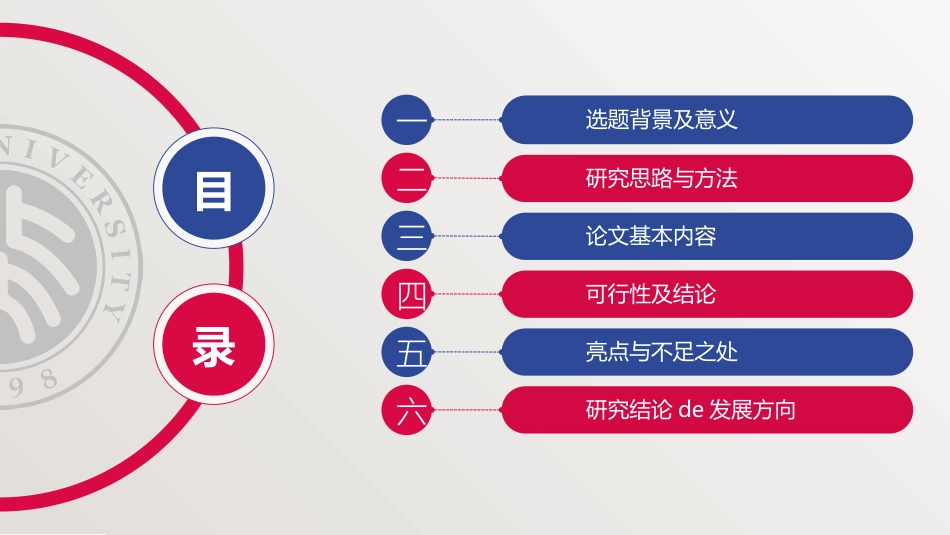 NIVERSITY
98

目
录

一 选题背景及意义
二 研究思路与方法
三 论文基本内容
四 可行性及结论
五 亮点与不足之处
六 研究结论 de 发展方向